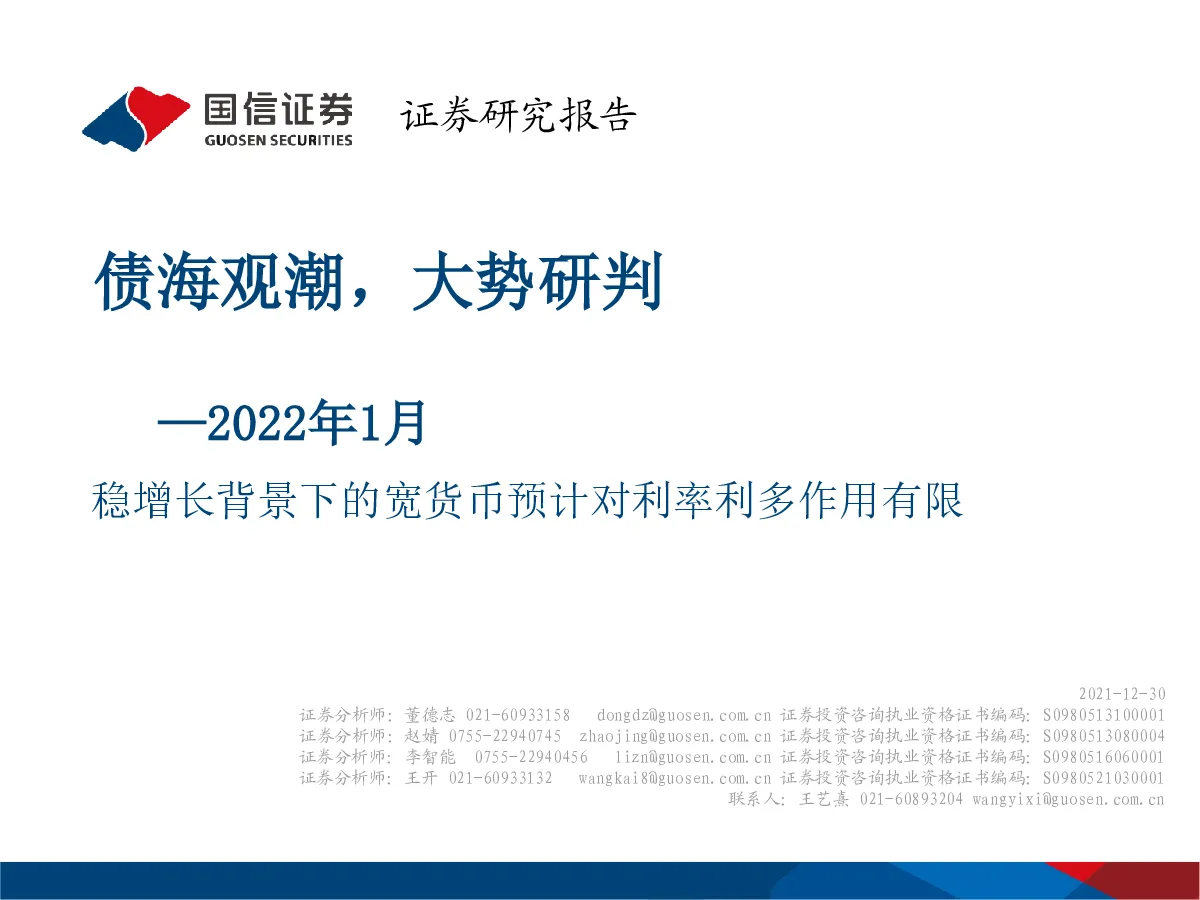 国信证券
GUOSEN SECURITIES
证券研究报告

债海观潮，大势研判

—2022年1月

稳增长背景下的宽货币预计对利率利多作用有限

2021-12-30
证券分析师：董德志 021-60933158 dongdz@guosen.com.cn 证券投资咨询执业资格证书编码：S0980513100001
证券分析师：赵婧 0755-22940745 zhaojing@guosen.com.cn 证券投资咨询执业资格证书编码：S0980513080004
证券分析师：李智能 0755-22940456 lizn@guosen.com.cn 证券投资咨询执业资格证书编码：S0980516060001
证券分析师：王开 021-60933132 wangkai8@guosen.com.cn 证券投资咨询执业资格证书编码：S0980521030001
联系人：王艺熹 021-60893204 wangyixi@guosen.com.cn